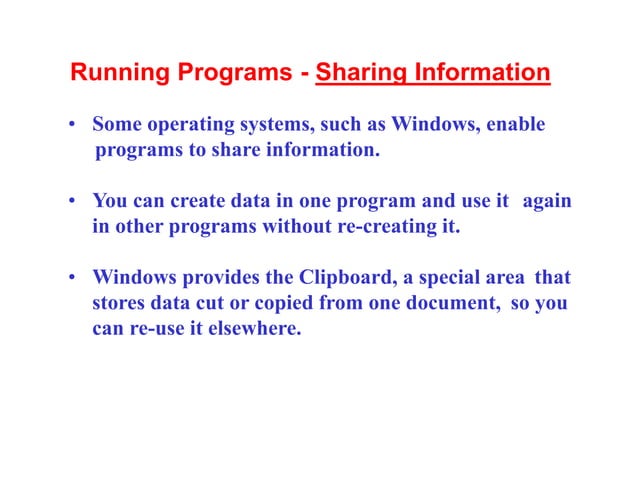 Running Programs - Sharing Information

• Some operating systems, such as Windows, enable programs to share information.

• You can create data in one program and use it again in other programs without re-creating it.

• Windows provides the Clipboard, a special area that stores data cut or copied from one document, so you can re-use it elsewhere.